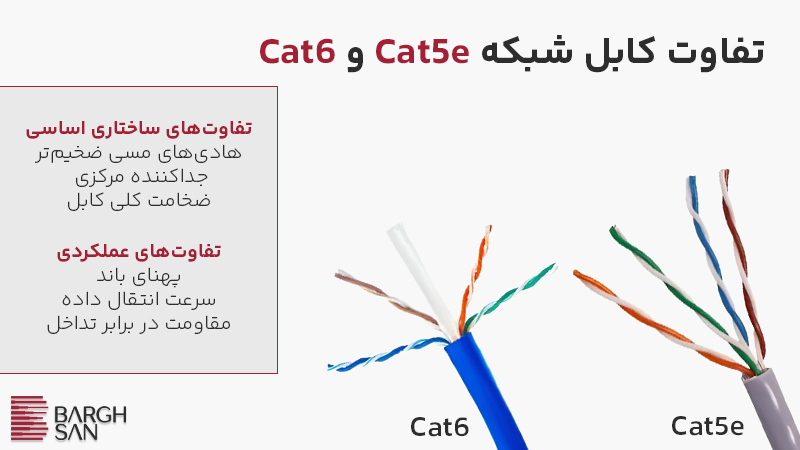 تفاوت کابل شبکه Cat5e و Cat6

تفاوت‌های ساختاری اساسی
هادی‌های مسی ضخیم‌تر
جداکننده مرکزی
ضخامت کلی کابل

تفاوت‌های عملکردی
پهنای باند
سرعت انتقال داده
مقاومت در برابر تداخل

Cat6

Cat5e

BARGH SAN